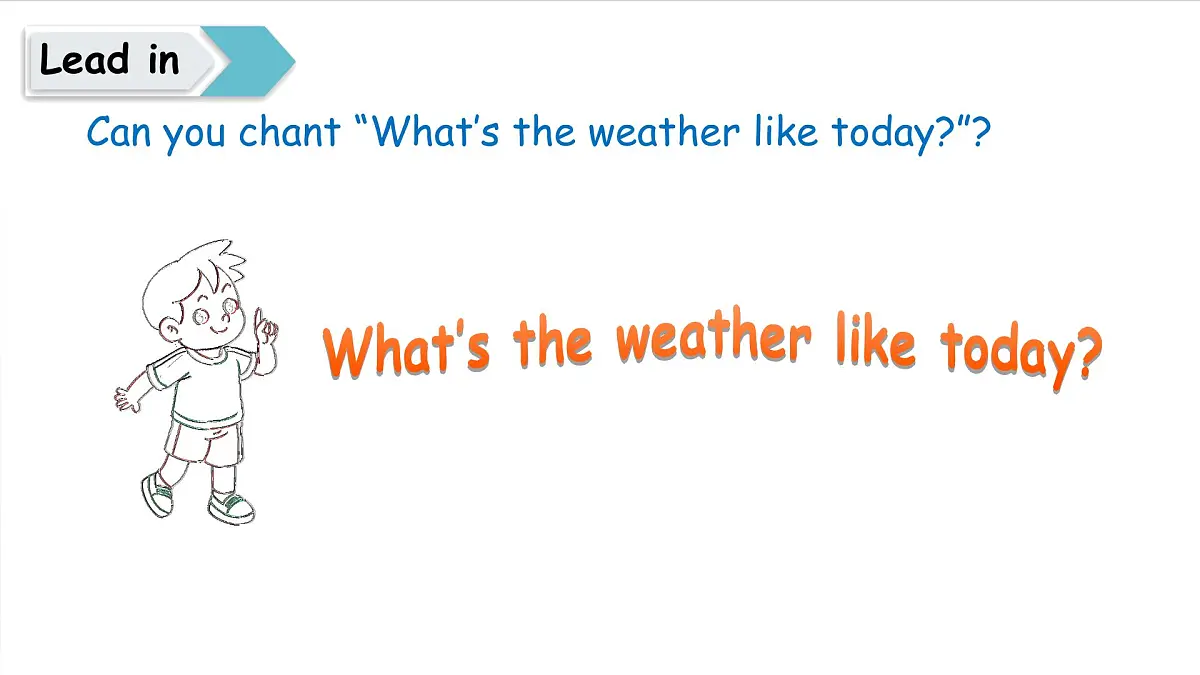 Lead in

Can you chant “What’s the weather like today?”?

What's the weather like today?